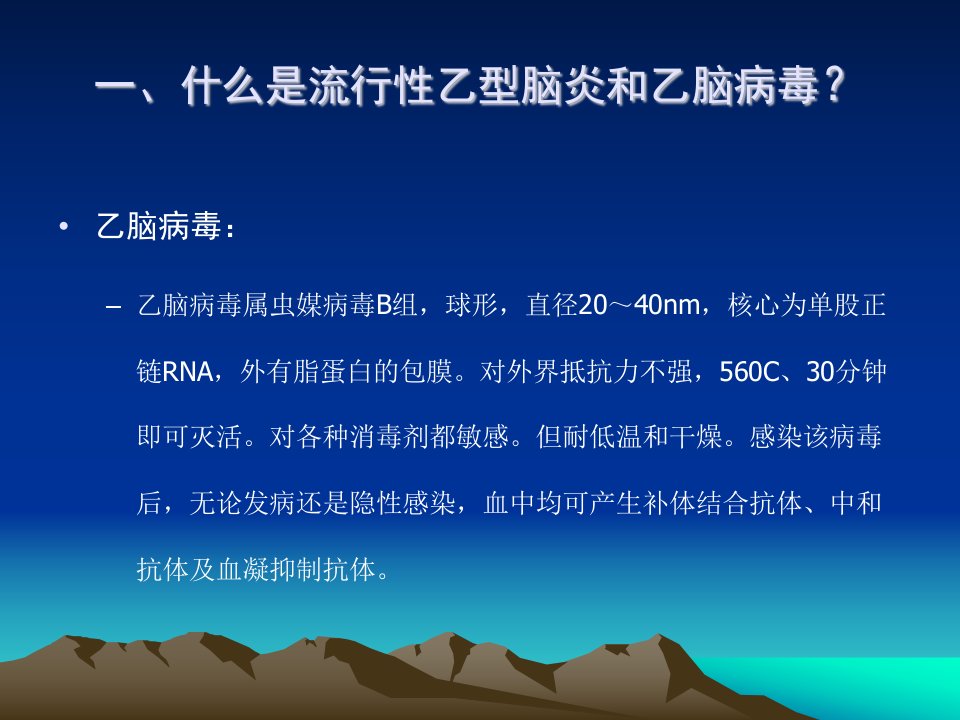 一、什么是流行性乙型脑炎和乙脑病毒？

• 乙脑病毒：

– 乙脑病毒属虫媒病毒B组，球形，直径20～40nm，核心为单股正链RNA，外有脂蛋白的包膜。对外界抵抗力不强，560C、30分钟即可灭活。对各种消毒剂都敏感。但耐低温和干燥。感染该病毒后，无论发病还是隐性感染，血中均可产生补体结合抗体、中和抗体及血凝抑制抗体。